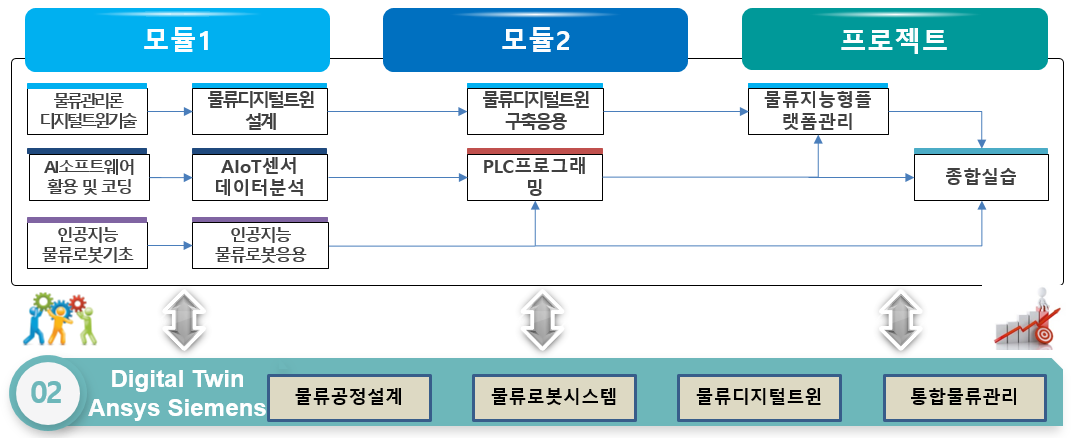 모듈1

모듈2

프로젝트

물류관리론 디지털트윈기술

물류디지털트윈 설계

물류디지털트윈 구축응용

물류지능형플랫폼관리

AI소프트웨어 활용 및 코딩

AIoT센서 데이터분석

PLC프로그래밍

종합실습

인공지능 물류로봇기초

인공지능 물류로봇응용

02

Digital Twin Ansys Siemens

물류공정설계

물류로봇시스템

물류디지털트윈

통합물류관리